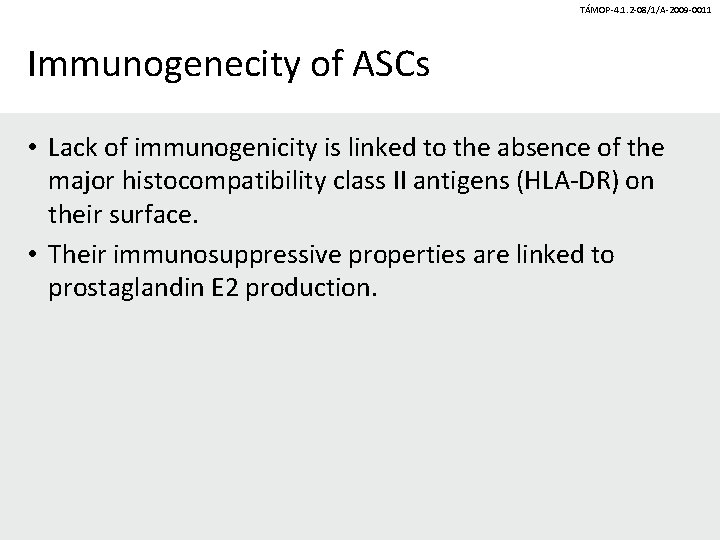 TÁMOP-4.1.2-08/1/A-2009-0011

Immunogenecity of ASCs

• Lack of immunogenicity is linked to the absence of the major histocompatibility class II antigens (HLA-DR) on their surface.

• Their immunosuppressive properties are linked to prostaglandin E2 production.